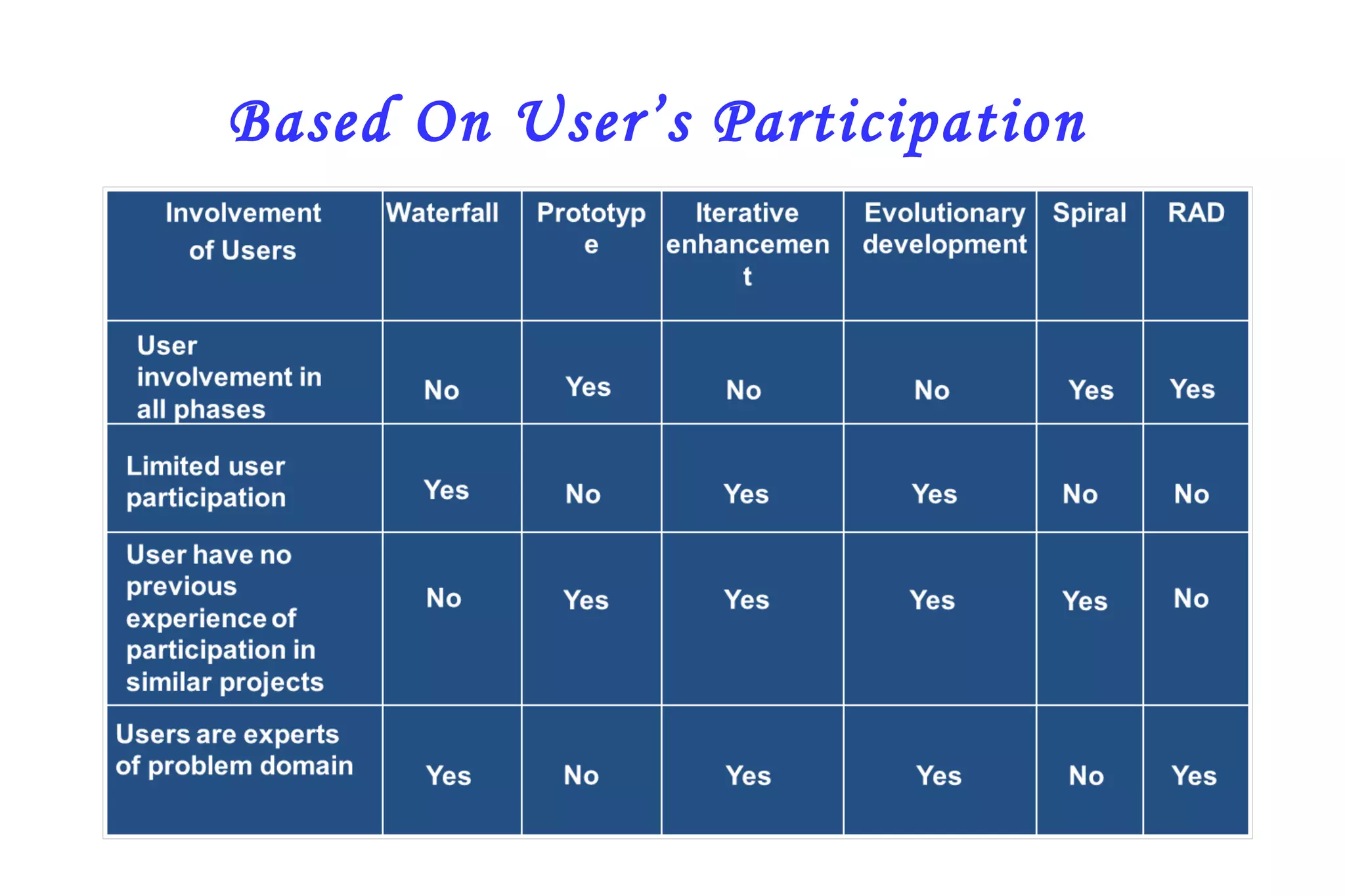 Based On User's Participation

| Involvement of Users | Waterfall | Prototype | Iterative enhancement | Evolutionary development | Spiral | RAD |
|---|---|---|---|---|---|---|
| User involvement in all phases | No | Yes | No | No | Yes | Yes |
| Limited user participation | Yes | No | Yes | Yes | No | No |
| User have no previous experience of participation in similar projects | No | Yes | Yes | Yes | Yes | No |
| Users are experts of problem domain | Yes | No | Yes | Yes | No | Yes |